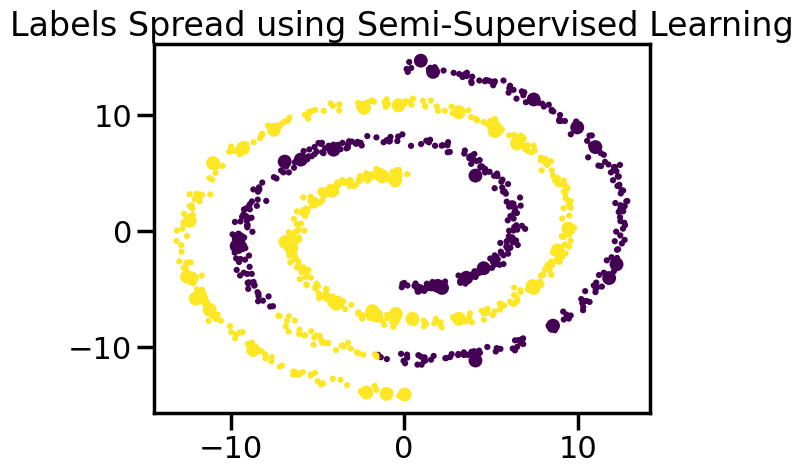 Labels Spread using Semi-Supervised Learning

10
0
−10

−10
0
10